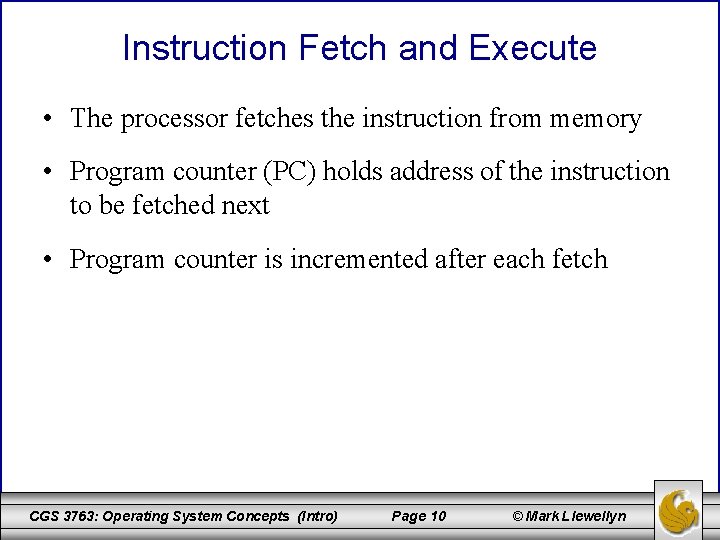 Instruction Fetch and Execute

• The processor fetches the instruction from memory

• Program counter (PC) holds address of the instruction to be fetched next

• Program counter is incremented after each fetch

CGS 3763: Operating System Concepts (Intro) Page 10 © Mark Llewellyn